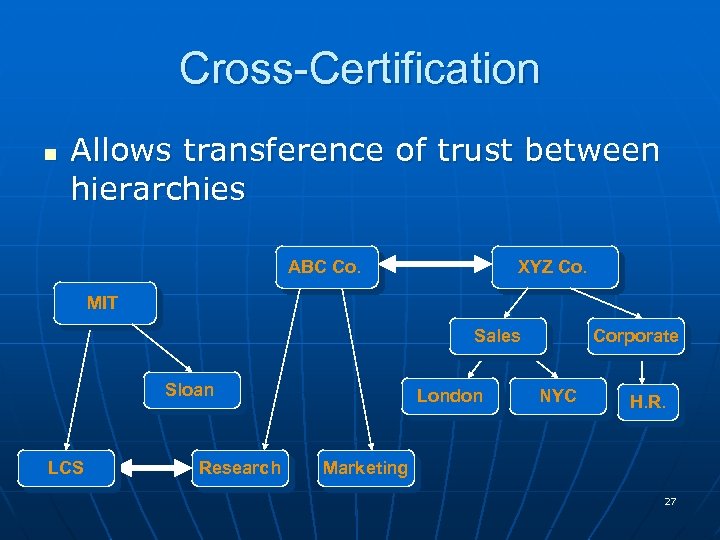 Cross-Certification

Allows transference of trust between hierarchies

ABC Co.

XYZ Co.

MIT

Sales

Corporate

Sloan

London

NYC

H.R.

LCS

Research

Marketing

27